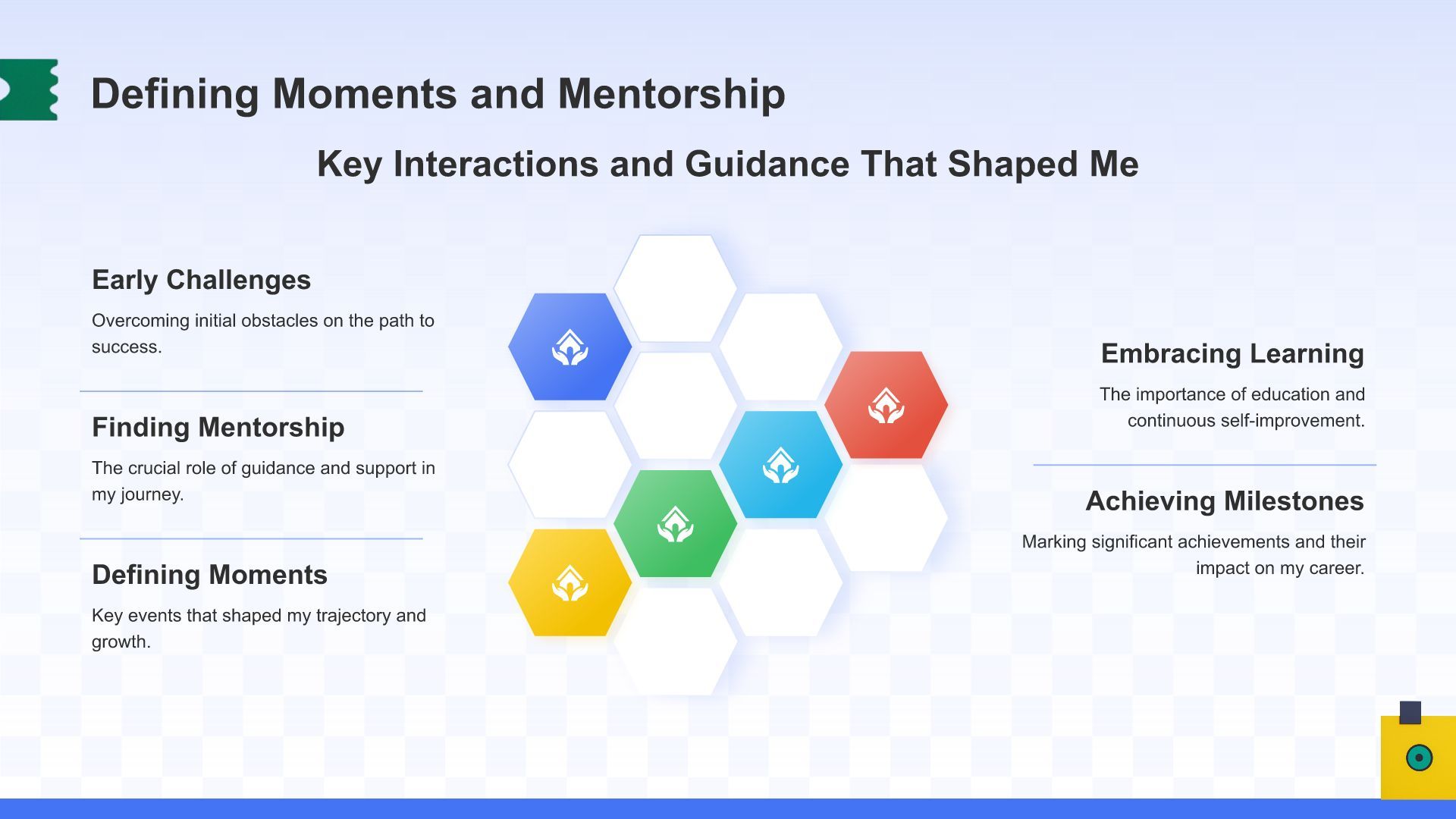 Defining Moments and Mentorship

Key Interactions and Guidance That Shaped Me

Early Challenges

Overcoming initial obstacles on the path to success.

Finding Mentorship

The crucial role of guidance and support in my journey.

Defining Moments

Key events that shaped my trajectory and growth.

Embracing Learning

The importance of education and continuous self-improvement.

Achieving Milestones

Marking significant achievements and their impact on my career.